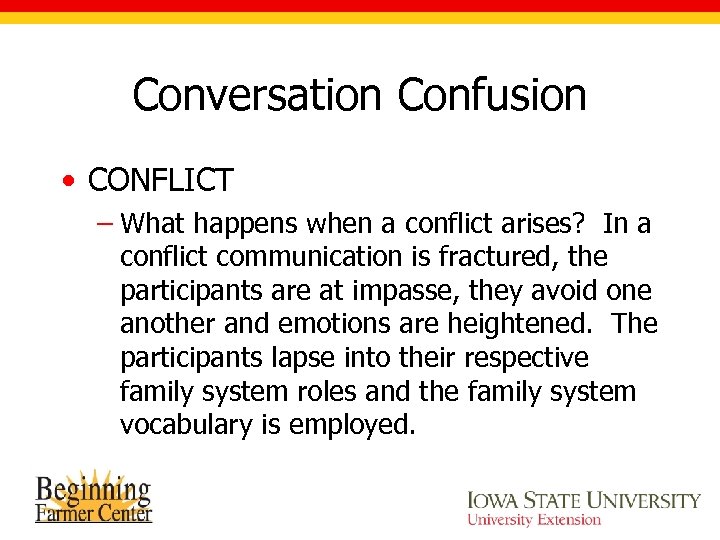 Conversation Confusion

• CONFLICT

– What happens when a conflict arises? In a conflict communication is fractured, the participants are at impasse, they avoid one another and emotions are heightened. The participants lapse into their respective family system roles and the family system vocabulary is employed.

Beginning Farmer Center

IOWA STATE UNIVERSITY
University Extension